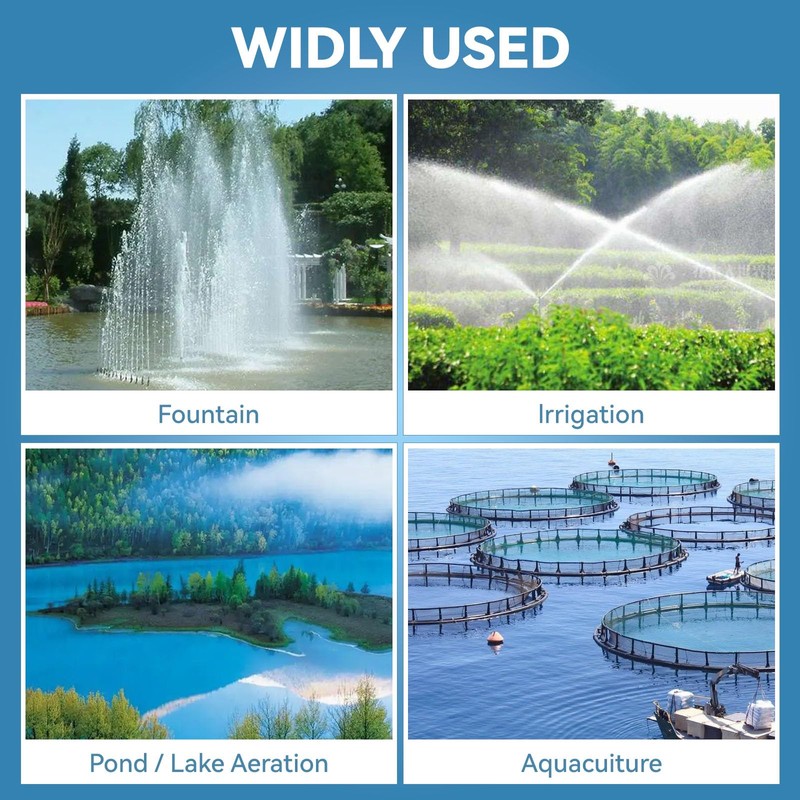 WIDLY USED

Fountain

Irrigation

Pond / Lake Aeration

Aquacuiture